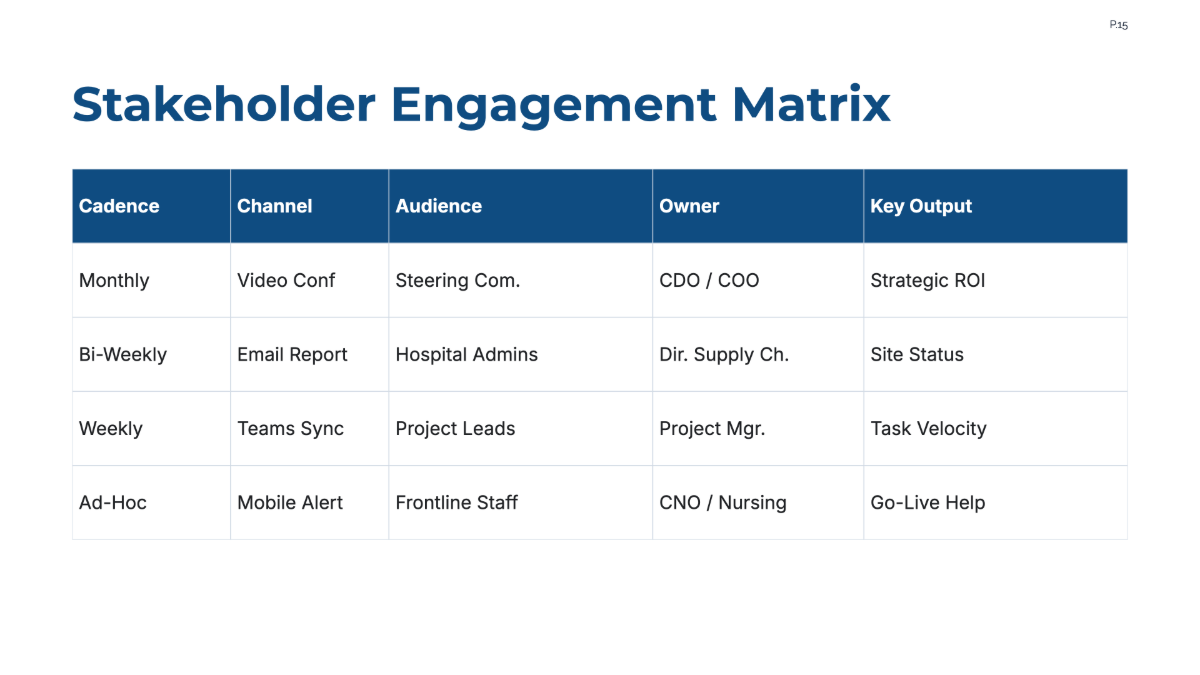 P.15

Stakeholder Engagement Matrix

| Cadence | Channel | Audience | Owner | Key Output |
|---|---|---|---|---|
| Monthly | Video Conf | Steering Com. | CDO / COO | Strategic ROI |
| Bi-Weekly | Email Report | Hospital Admins | Dir. Supply Ch. | Site Status |
| Weekly | Teams Sync | Project Leads | Project Mgr. | Task Velocity |
| Ad-Hoc | Mobile Alert | Frontline Staff | CNO / Nursing | Go-Live Help |